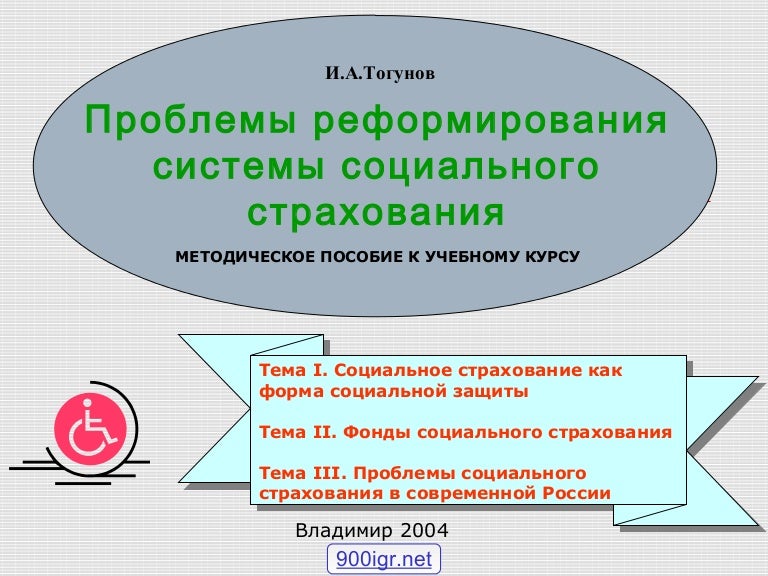 И.А.Тогунов

Проблемы реформирования системы социального страхования

МЕТОДИЧЕСКОЕ ПОСОБИЕ К УЧЕБНОМУ КУРСУ

Тема I. Социальное страхование как форма социальной защиты

Тема II. Фонды социального страхования

Тема III. Проблемы социального страхования в современной России

Владимир 2004

900igr.net